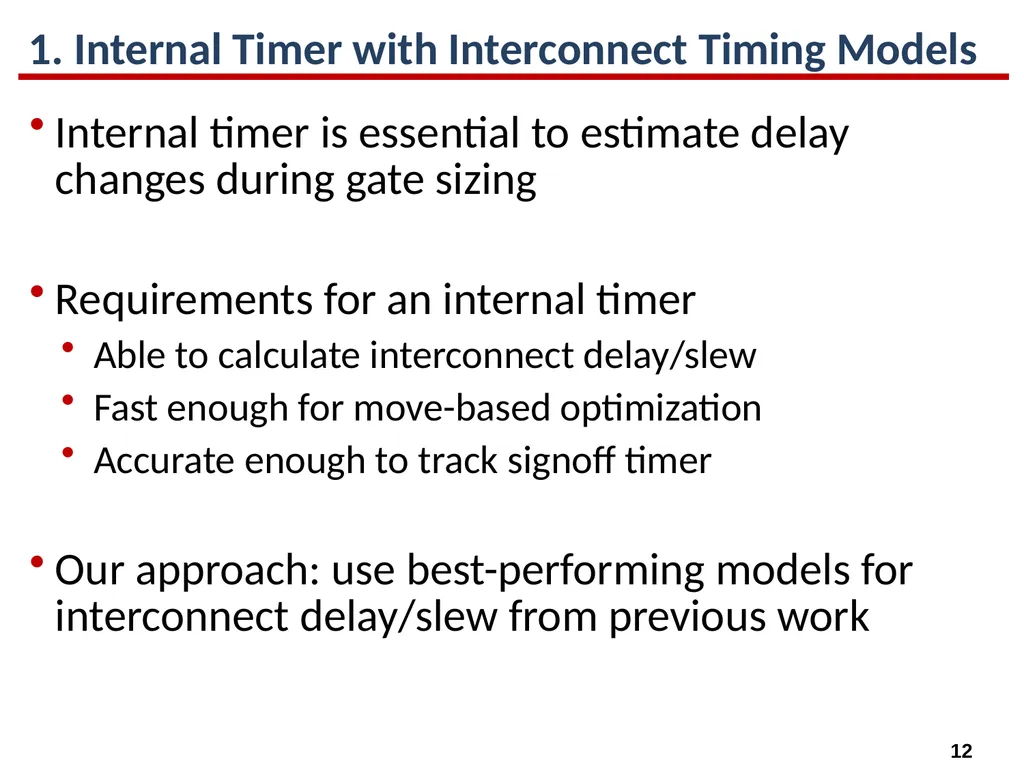 1. Internal Timer with Interconnect Timing Models

• Internal timer is essential to estimate delay changes during gate sizing

• Requirements for an internal timer
  • Able to calculate interconnect delay/slew
  • Fast enough for move-based optimization
  • Accurate enough to track signoff timer

• Our approach: use best-performing models for interconnect delay/slew from previous work

12